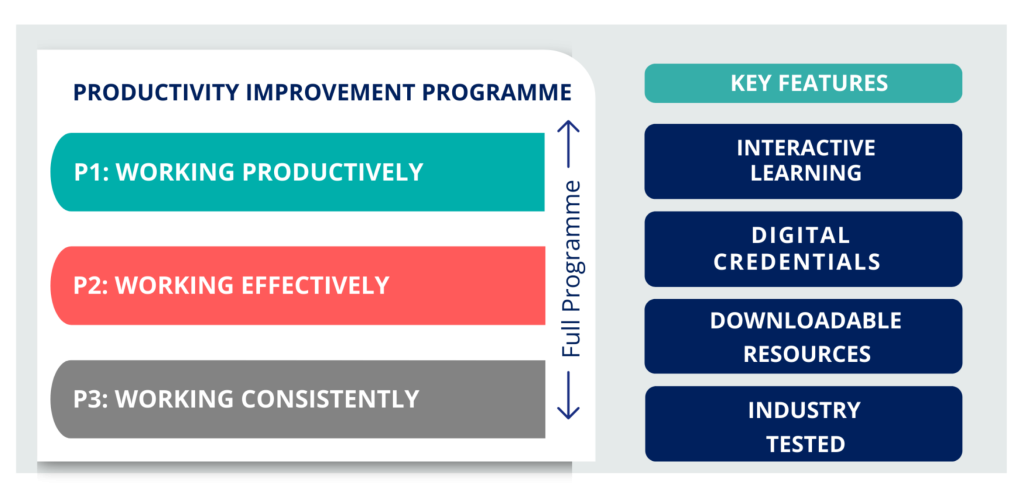 PRODUCTIVITY IMPROVEMENT PROGRAMME

P1: WORKING PRODUCTIVELY

P2: WORKING EFFECTIVELY

P3: WORKING CONSISTENTLY

Full Programme

KEY FEATURES

INTERACTIVE LEARNING

DIGITAL CREDENTIALS

DOWNLOADABLE RESOURCES

INDUSTRY TESTED